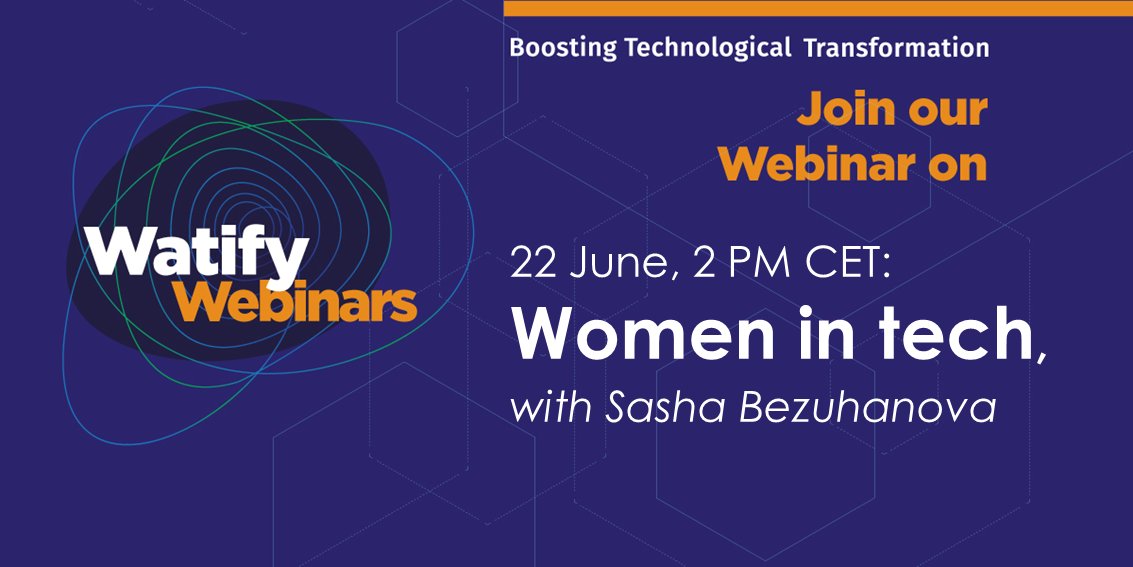 Boosting Technological Transformation

Join our Webinar on

Watify Webinars

22 June, 2 PM CET:

Women in tech,

with Sasha Bezuhanova